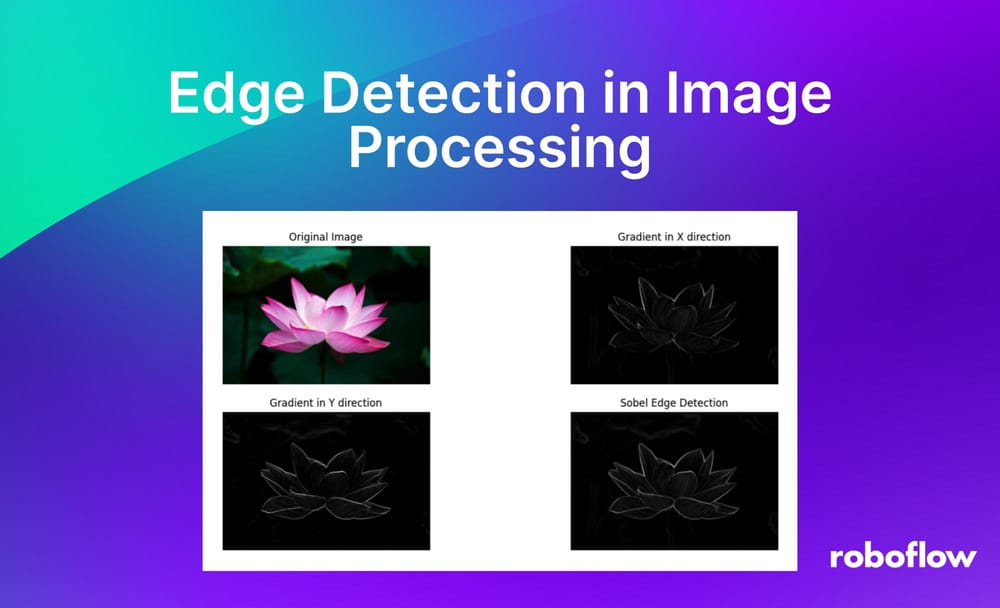 Edge Detection in Image Processing

Original Image

Gradient in X direction

Gradient in Y direction

Sobel Edge Detection

roboflow